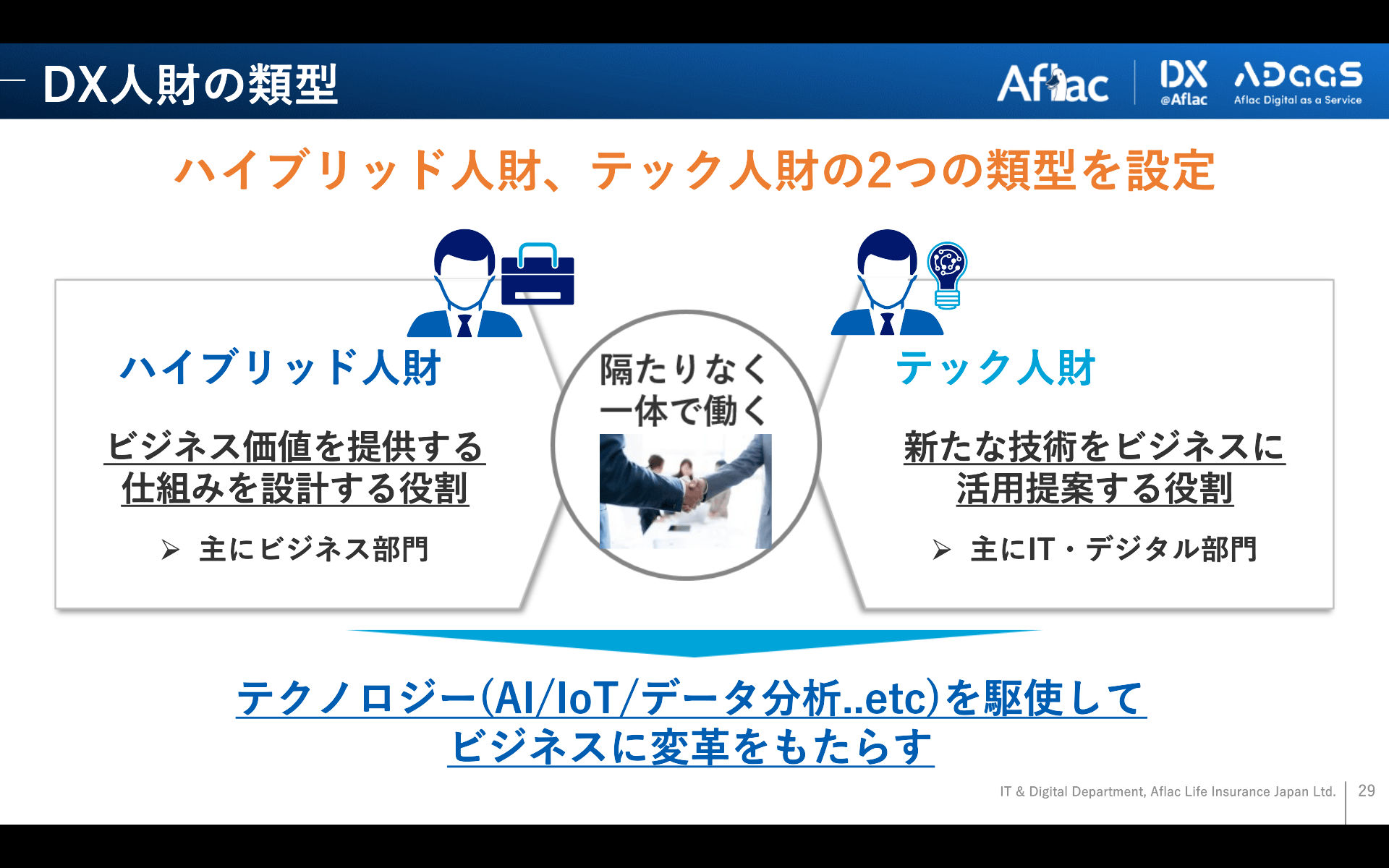 DX人財の類型

Aflac

DX @Aflac

ADaaS Aflac Digital as a Service

ハイブリッド人財、テック人財の2つの類型を設定

ハイブリッド人財

ビジネス価値を提供する仕組みを設計する役割

➢ 主にビジネス部門

隔たりなく一体で働く

テック人財

新たな技術をビジネスに活用提案する役割

➢ 主にIT・デジタル部門

テクノロジー(AI/IoT/データ分析..etc)を駆使してビジネスに変革をもたらす

IT & Digital Department, Aflac Life Insurance Japan Ltd. 29